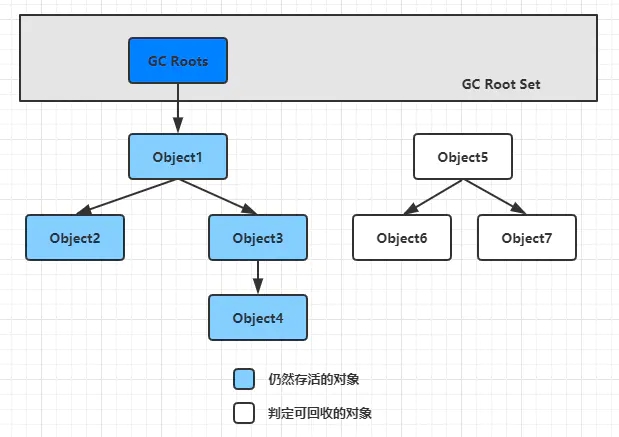 GC Roots

GC Root Set

Object1

Object5

Object2

Object3

Object6

Object7

Object4

仍然存活的对象

判定可回收的对象